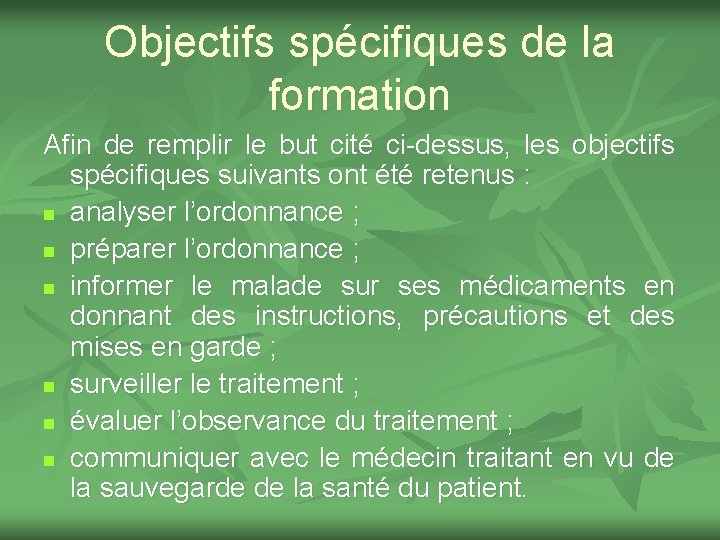 Objectifs spécifiques de la formation

Afin de remplir le but cité ci-dessus, les objectifs spécifiques suivants ont été retenus :

- analyser l’ordonnance ;
- préparer l’ordonnance ;
- informer le malade sur ses médicaments en donnant des instructions, précautions et des mises en garde ;
- surveiller le traitement ;
- évaluer l’observance du traitement ;
- communiquer avec le médecin traitant en vu de la sauvegarde de la santé du patient.